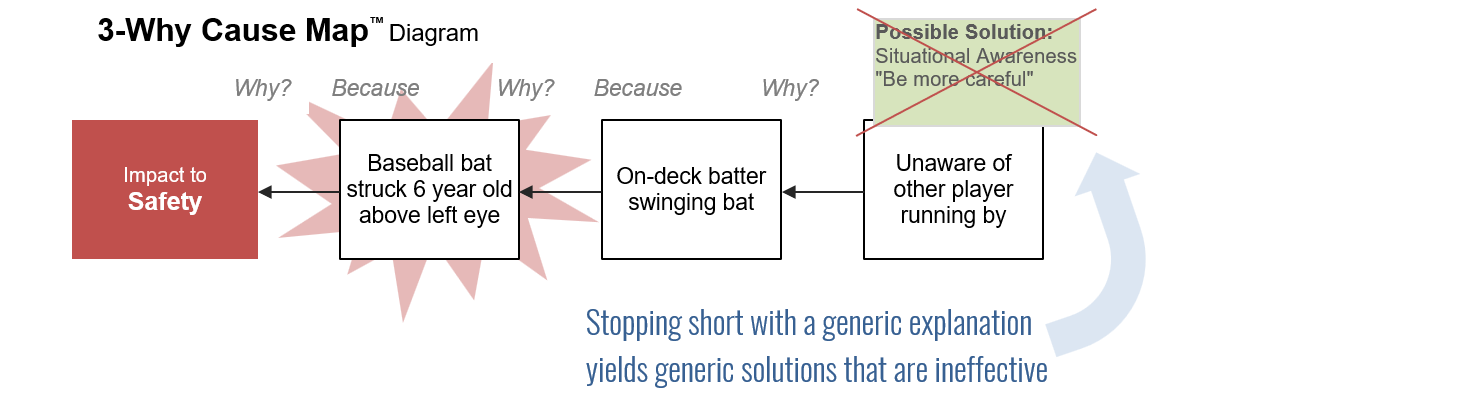 3-Why Cause Map™ Diagram

Possible Solution:
Situational Awareness
"Be more careful"

Why? Because Why? Because Why?

Impact to
Safety

Baseball bat struck 6 year old above left eye

On-deck batter swinging bat

Unaware of other player running by

Stopping short with a generic explanation yields generic solutions that are ineffective